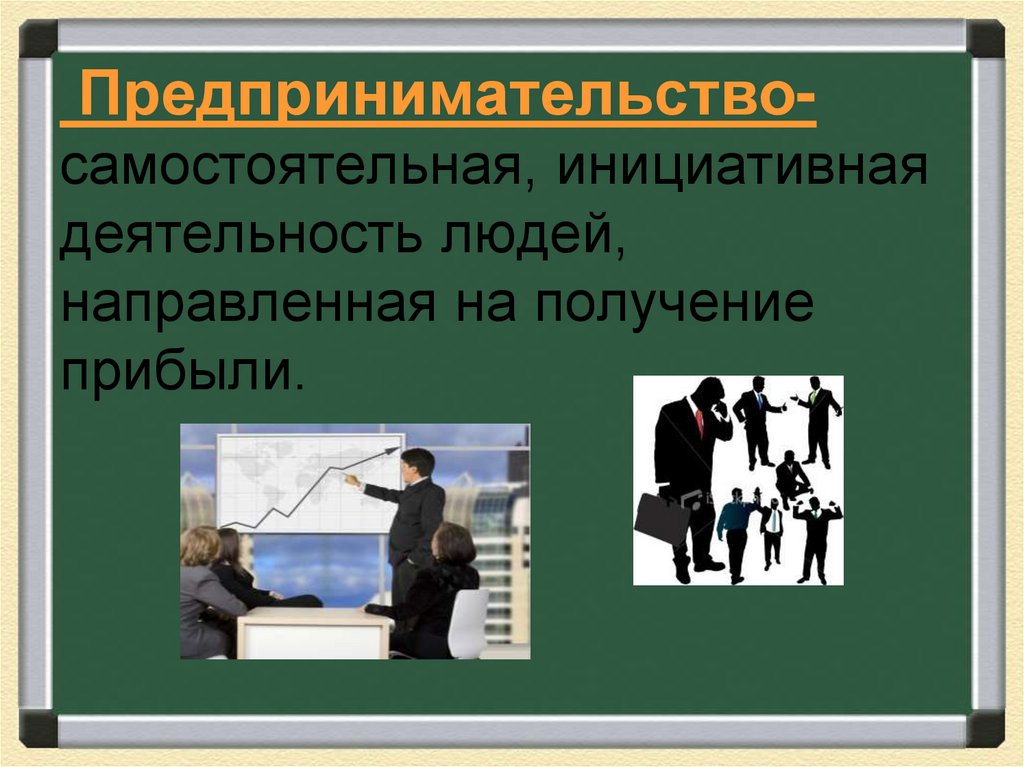 Предпринимательство- самостоятельная, инициативная деятельность людей, направленная на получение прибыли.